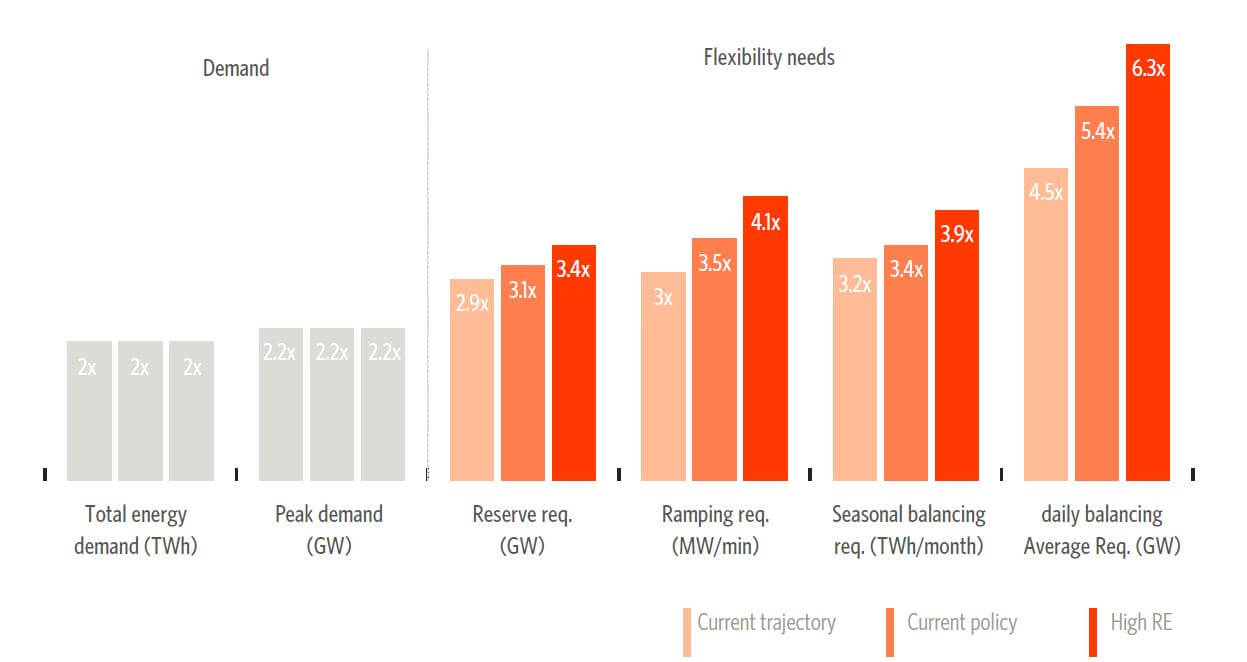 Demand

Flexibility needs

2x 2x 2x

2.2x 2.2x 2.2x

2.9x 3.1x 3.4x

3x 3.5x 4.1x

3.2x 3.4x 3.9x

4.5x 5.4x 6.3x

Total energy demand (TWh)

Peak demand (GW)

Reserve req. (GW)

Ramping req. (MW/min)

Seasonal balancing req. (TWh/month)

daily balancing Average Req. (GW)

Current trajectory

Current policy

High RE